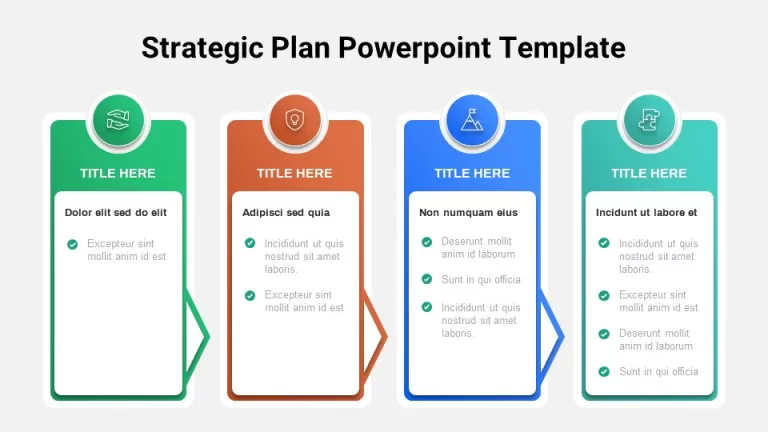 Strategic Plan Powerpoint Template

TITLE HERE

Dolor elit sed do elit

Excepteur sint mollit anim id est

TITLE HERE

Adipisci sed quia

Incididunt ut quis nostrud sit amet laboris.

Excepteur sint mollit anim id est

TITLE HERE

Non numquam eius

Deserunt mollit anim id laborum

Sunt in qui officia

Incididunt ut quis nostrud sit amet laboris.

TITLE HERE

Incidunt ut labore et

Incididunt ut quis nostrud sit amet laboris.

Excepteur sint mollit anim id est

Deserunt mollit anim id laborum

Sunt in qui officia